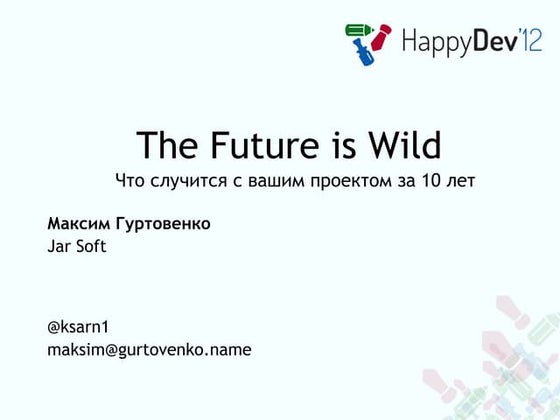 HappyDev'12

The Future is Wild

Что случится с вашим проектом за 10 лет

Максим Гуртовенко
Jar Soft

@ksarn1
maksim@gurtovenko.name